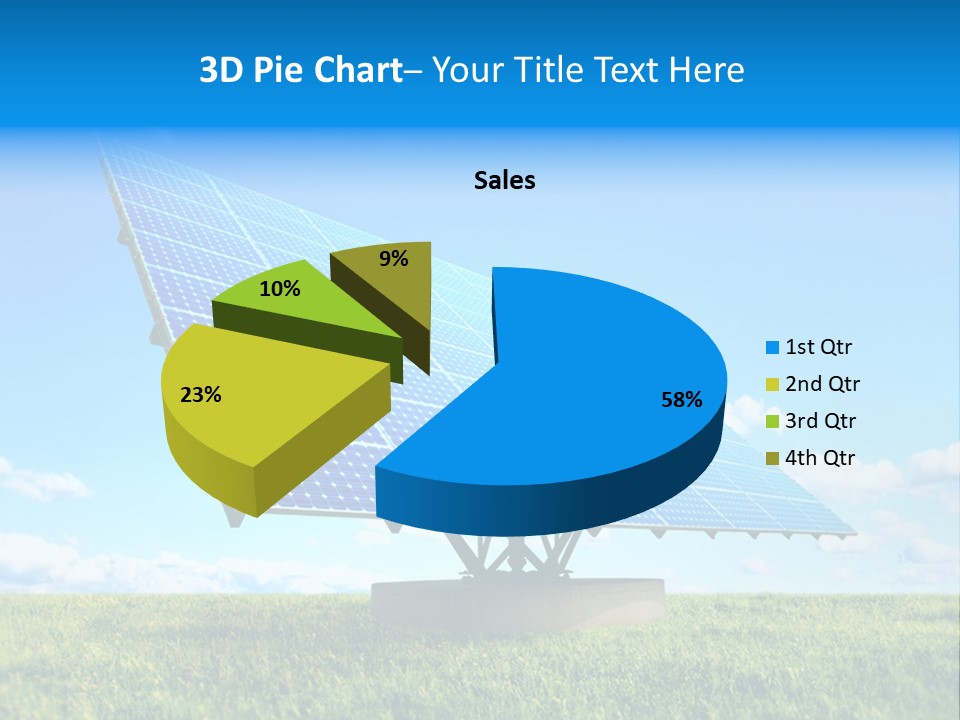 3D Pie Chart– Your Title Text Here

Sales

9%

10%

23%

58%

1st Qtr
2nd Qtr
3rd Qtr
4th Qtr